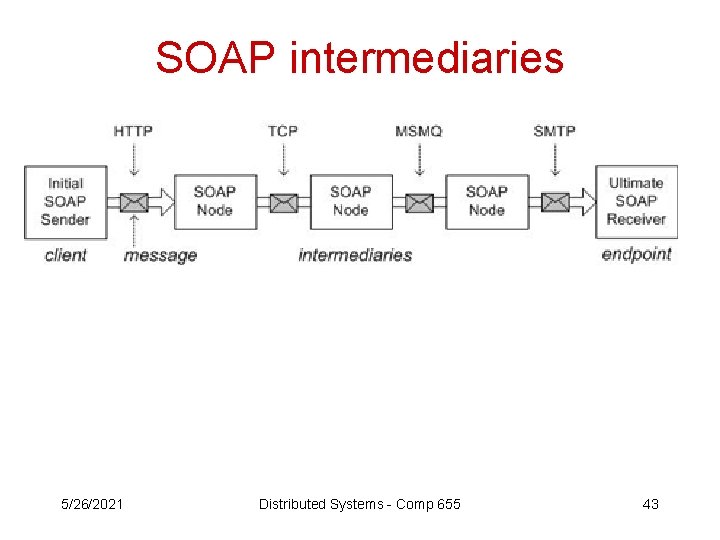 SOAP intermediaries

HTTP

TCP

MSMQ

SMTP

Initial SOAP Sender

SOAP Node

SOAP Node

SOAP Node

Ultimate SOAP Receiver

client

message

intermediaries

endpoint

5/26/2021

Distributed Systems - Comp 655

43